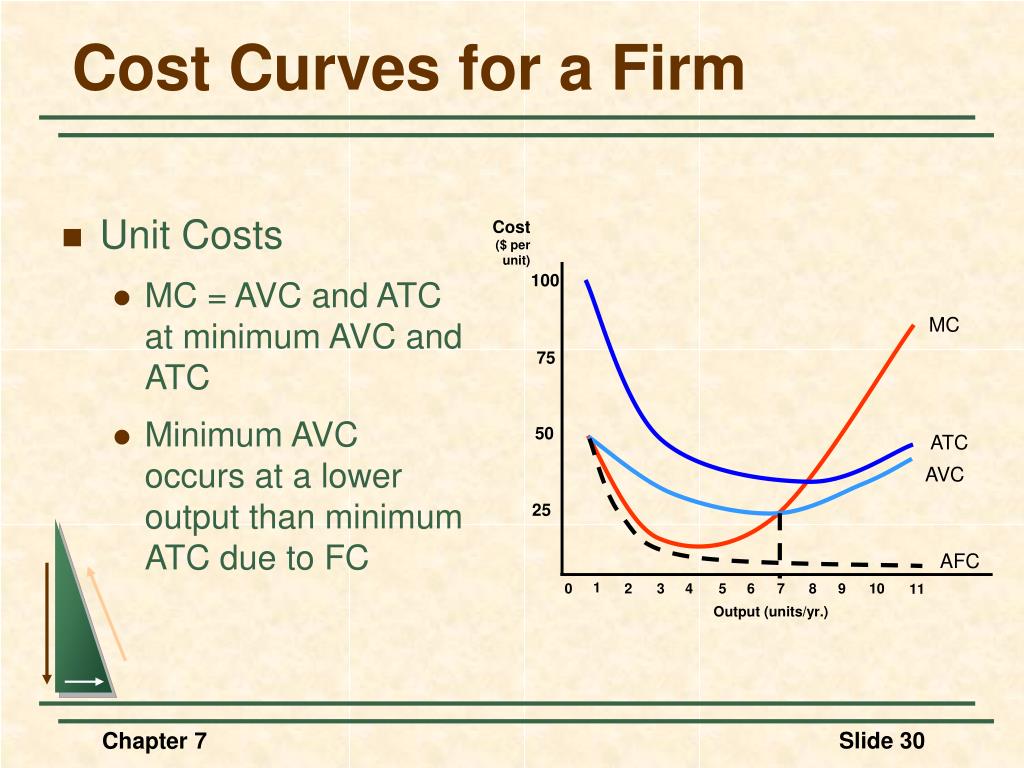 Cost Curves for a Firm

Unit Costs

MC = AVC and ATC at minimum AVC and ATC

Minimum AVC occurs at a lower output than minimum ATC due to FC

Cost ($ per unit)

100

75

50

25

MC

ATC

AVC

AFC

0 1 2 3 4 5 6 7 8 9 10 11

Output (units/yr.)

Chapter 7

Slide 30